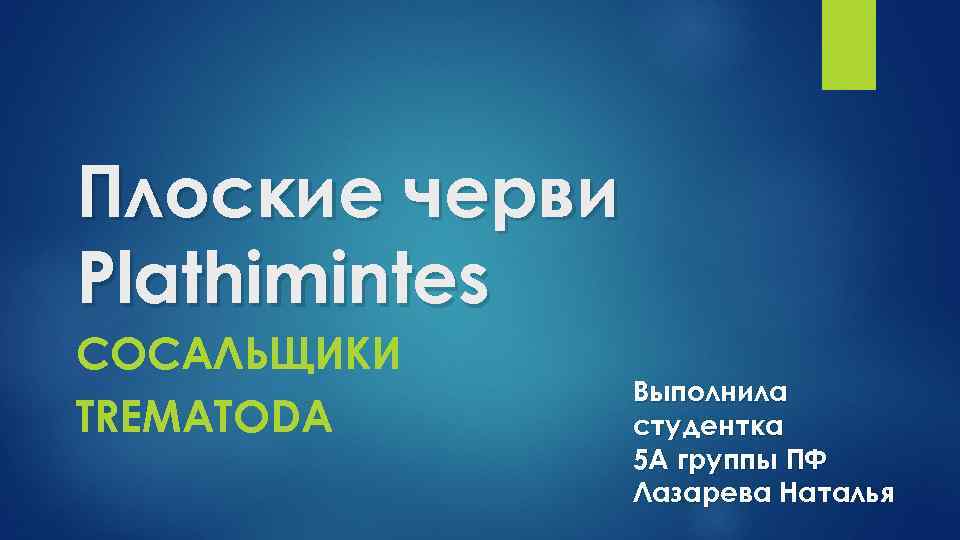 Плоские черви Plathimintes

СОСАЛЬЩИКИ TREMATODA

Выполнила студентка 5А группы ПФ Лазарева Наталья